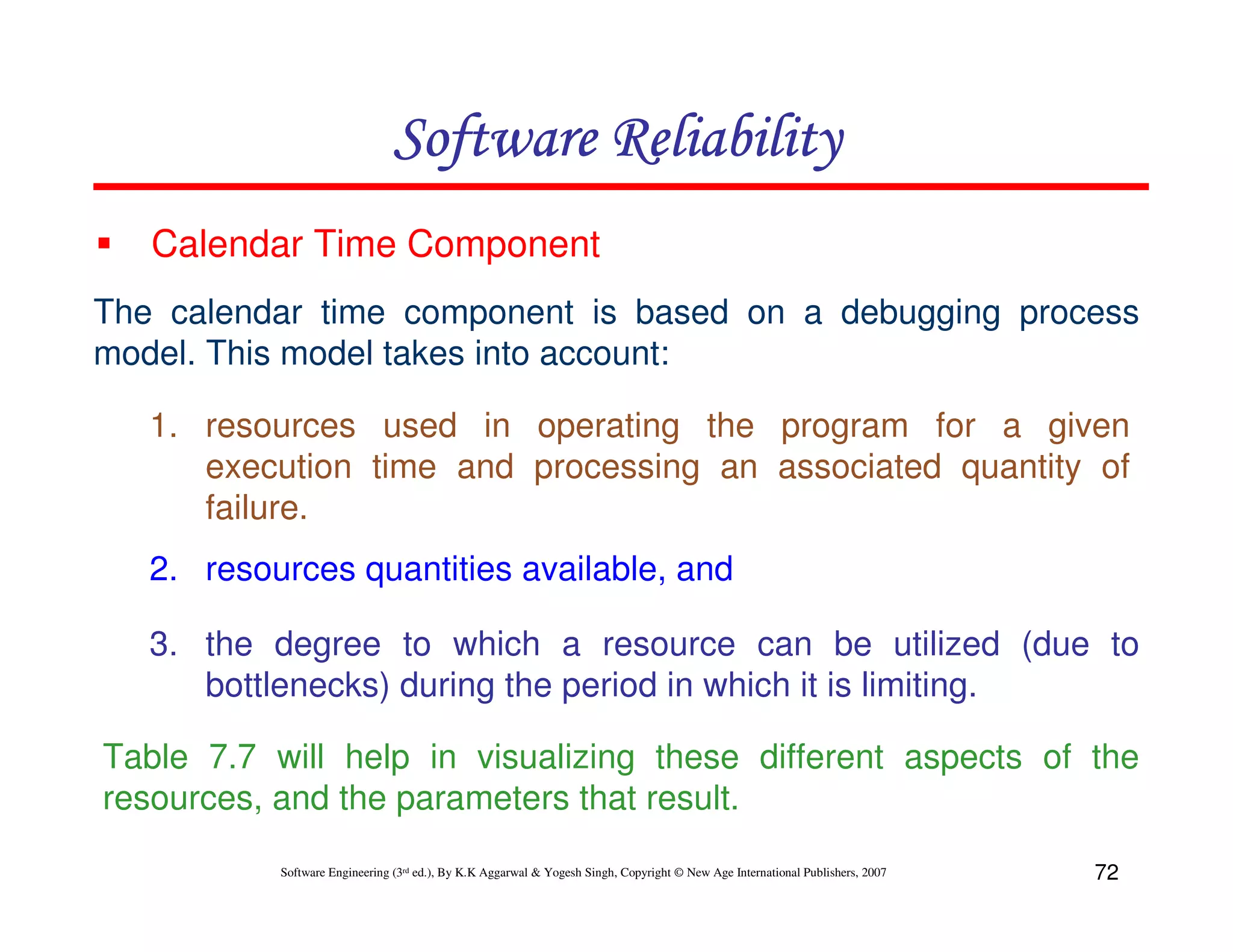 Software Reliability

▪ Calendar Time Component

The calendar time component is based on a debugging process model. This model takes into account:

1. resources used in operating the program for a given execution time and processing an associated quantity of failure.

2. resources quantities available, and

3. the degree to which a resource can be utilized (due to bottlenecks) during the period in which it is limiting.

Table 7.7 will help in visualizing these different aspects of the resources, and the parameters that result.

Software Engineering (3rd ed.), By K.K Aggarwal & Yogesh Singh, Copyright © New Age International Publishers, 2007

72